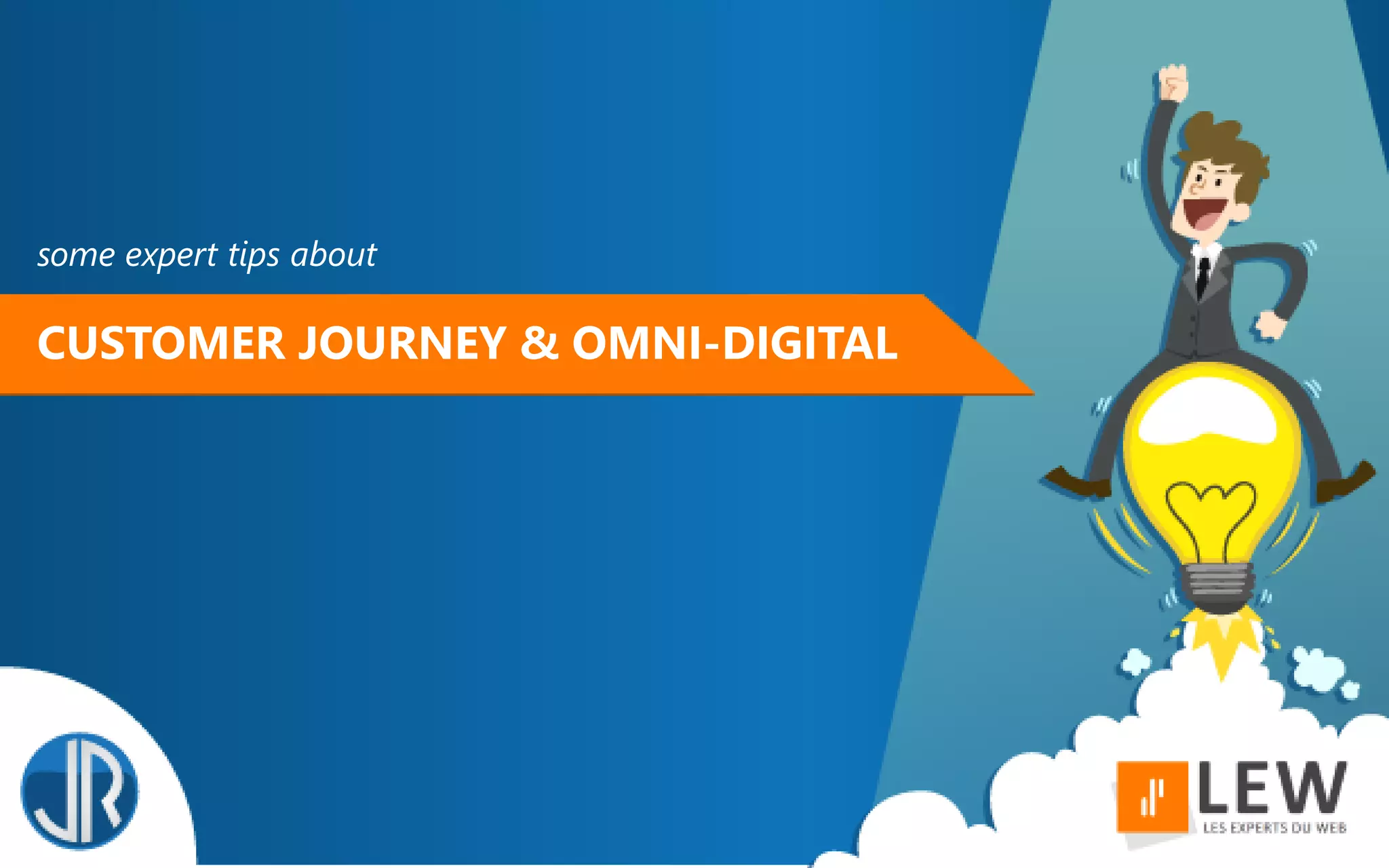 some expert tips about

CUSTOMER JOURNEY & OMNI-DIGITAL

JR

LEW
LES EXPERTS DU WEB